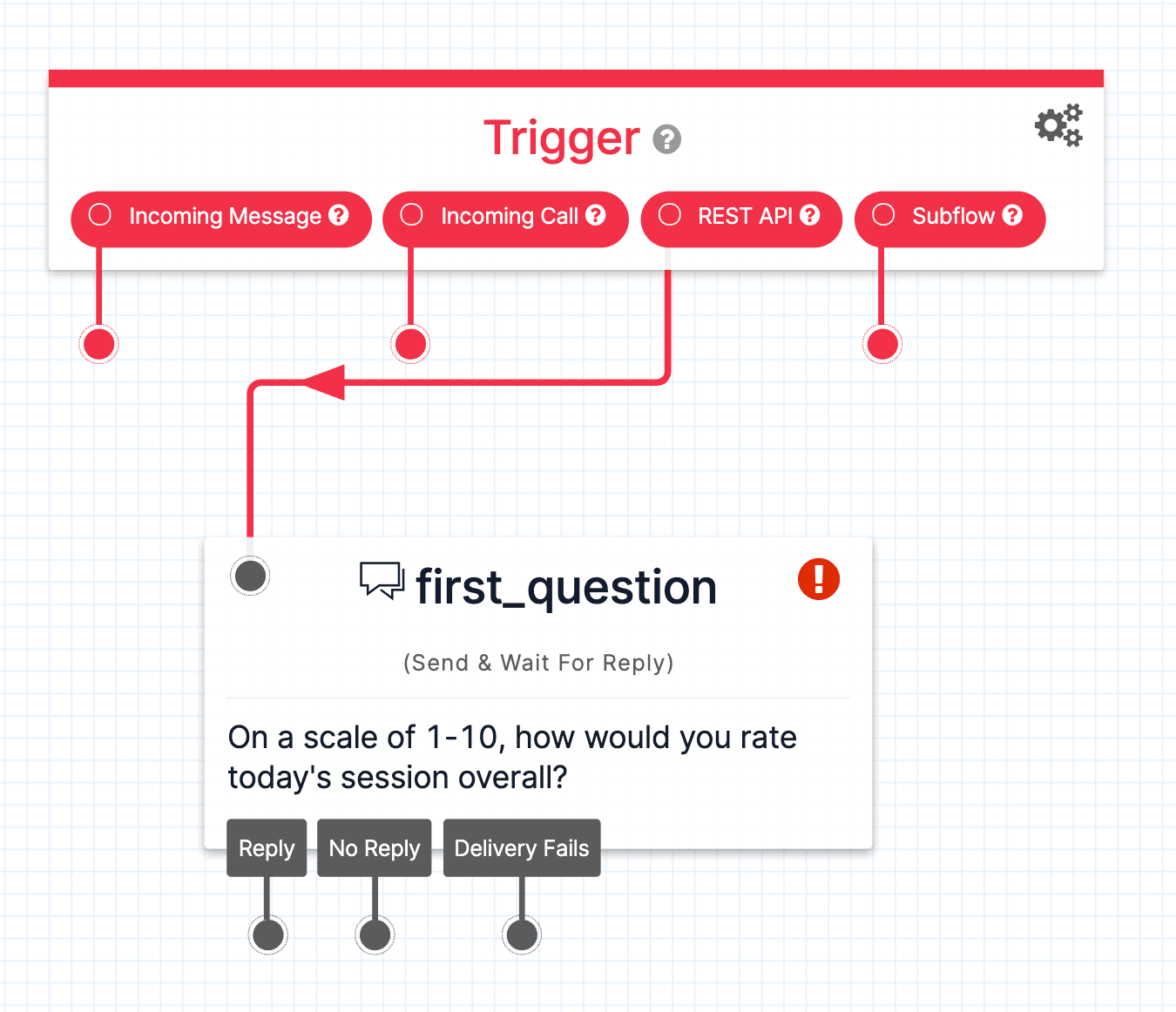 Trigger

Incoming Message

Incoming Call

REST API

Subflow

first_question

(Send & Wait For Reply)

On a scale of 1-10, how would you rate today's session overall?

Reply

No Reply

Delivery Fails